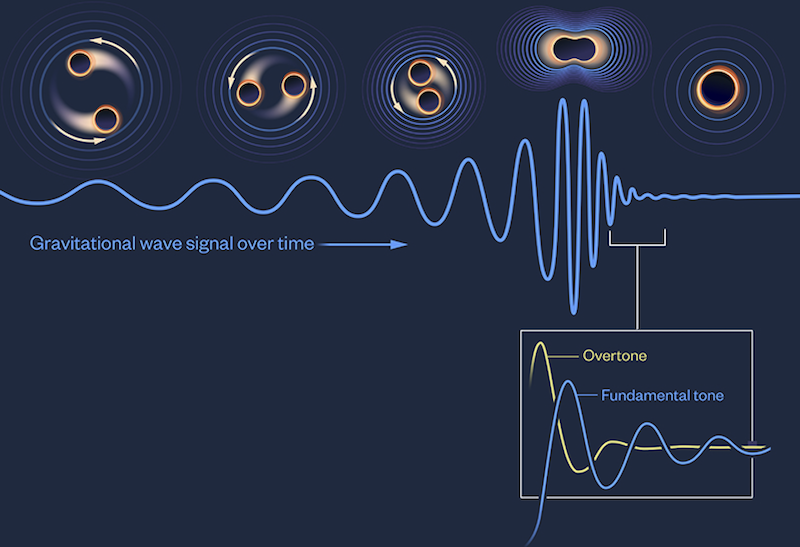 Gravitational wave signal over time

Overtone

Fundamental tone